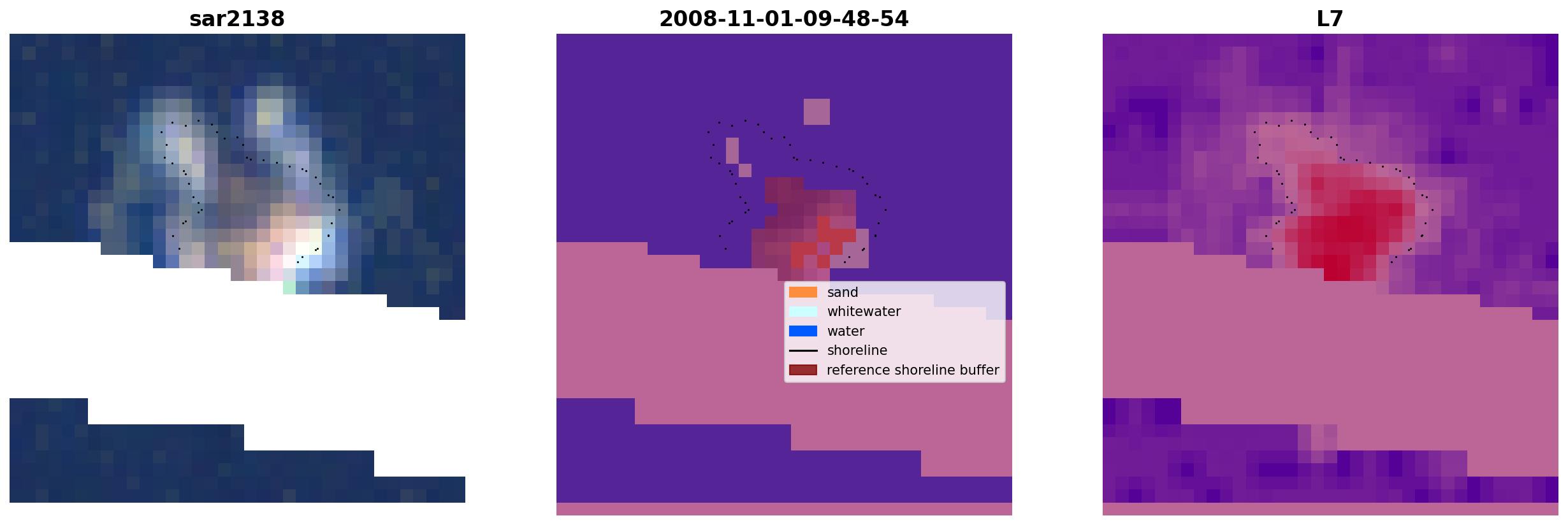 sar2138

2008-11-01-09-48-54

sand
whitewater
water
shoreline
reference shoreline buffer

L7